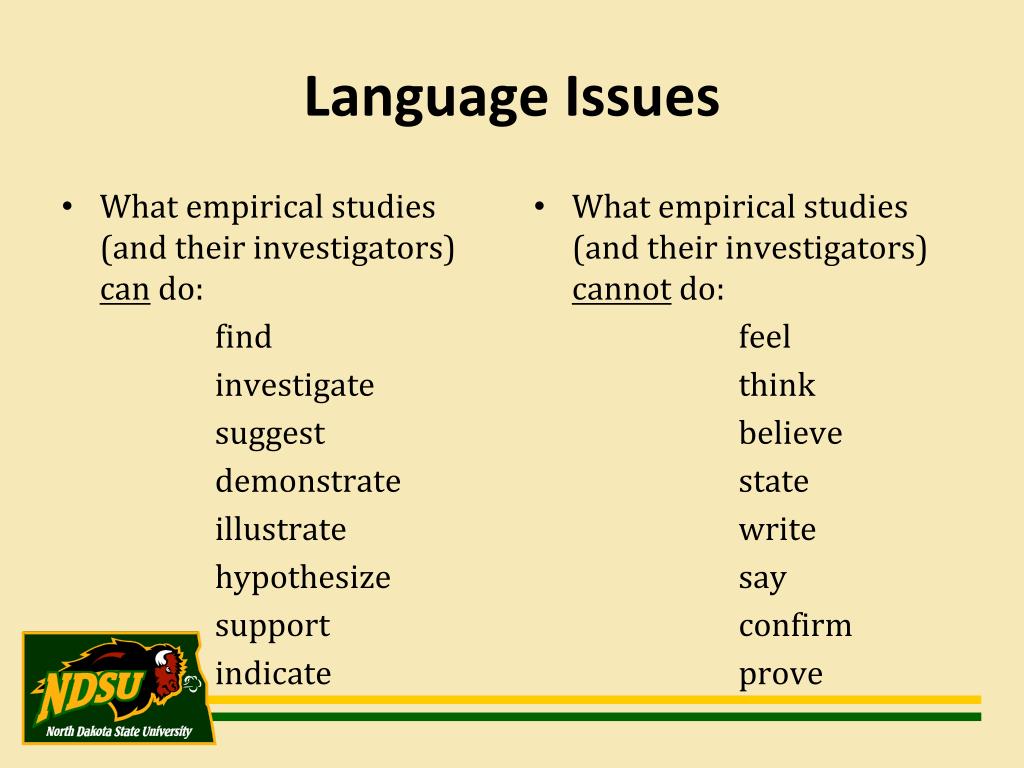 Language Issues

• What empirical studies (and their investigators) can do:

find
investigate
suggest
demonstrate
illustrate
hypothesize
support
indicate

• What empirical studies (and their investigators) cannot do:

feel
think
believe
state
write
say
confirm
prove

NDSU
North Dakota State University